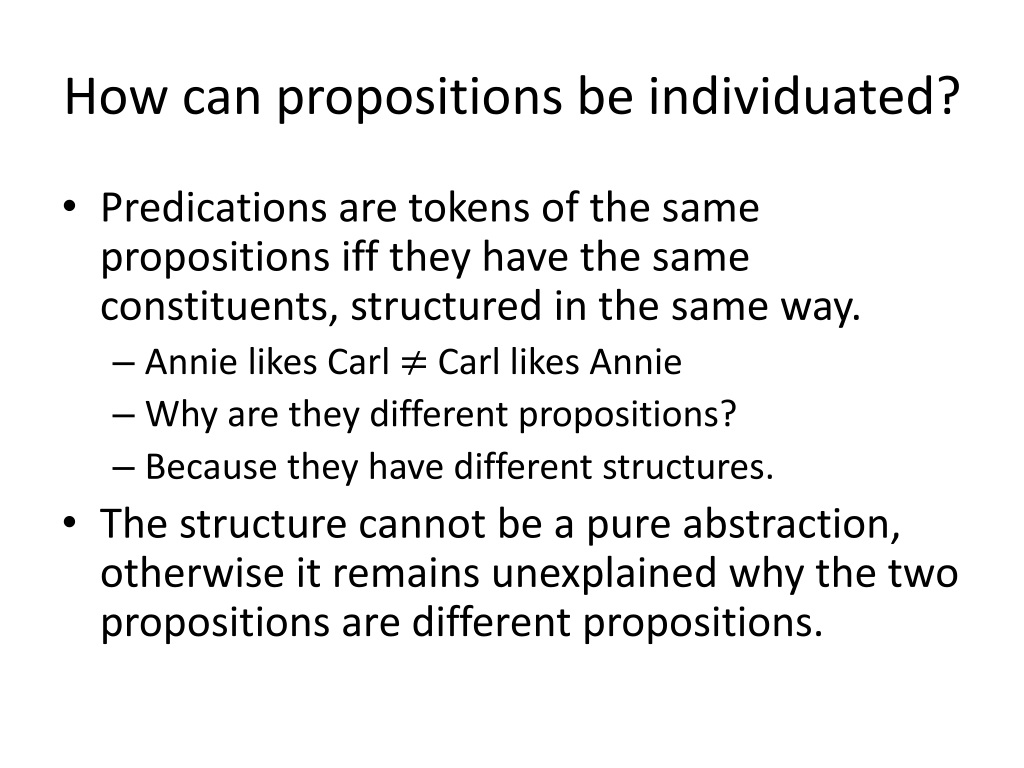 How can propositions be individuated?

• Predications are tokens of the same propositions iff they have the same constituents, structured in the same way.
– Annie likes Carl $\neq$ Carl likes Annie
– Why are they different propositions?
– Because they have different structures.
• The structure cannot be a pure abstraction, otherwise it remains unexplained why the two propositions are different propositions.